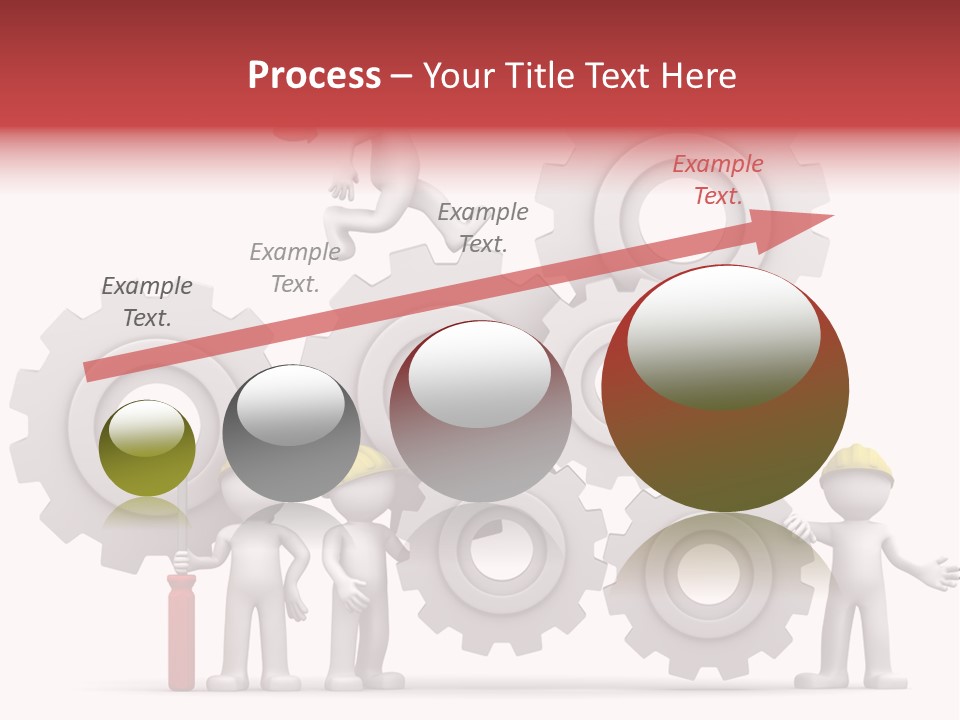 Process – Your Title Text Here

Example Text.

Example Text.

Example Text.

Example Text.